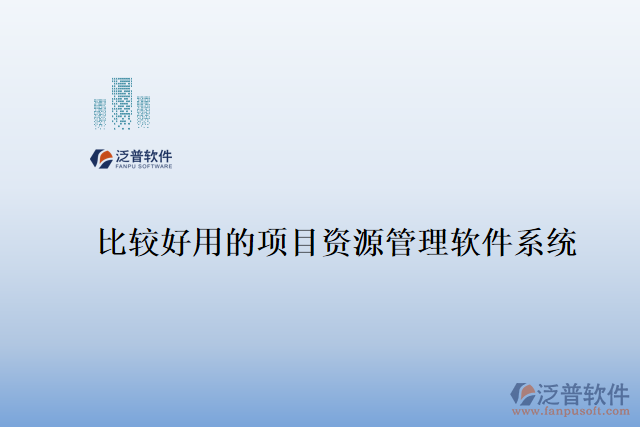 泛普软件
FANPU SOFTWARE

比较好用的项目资源管理软件系统

泛普软件
www.fanpusoft.com